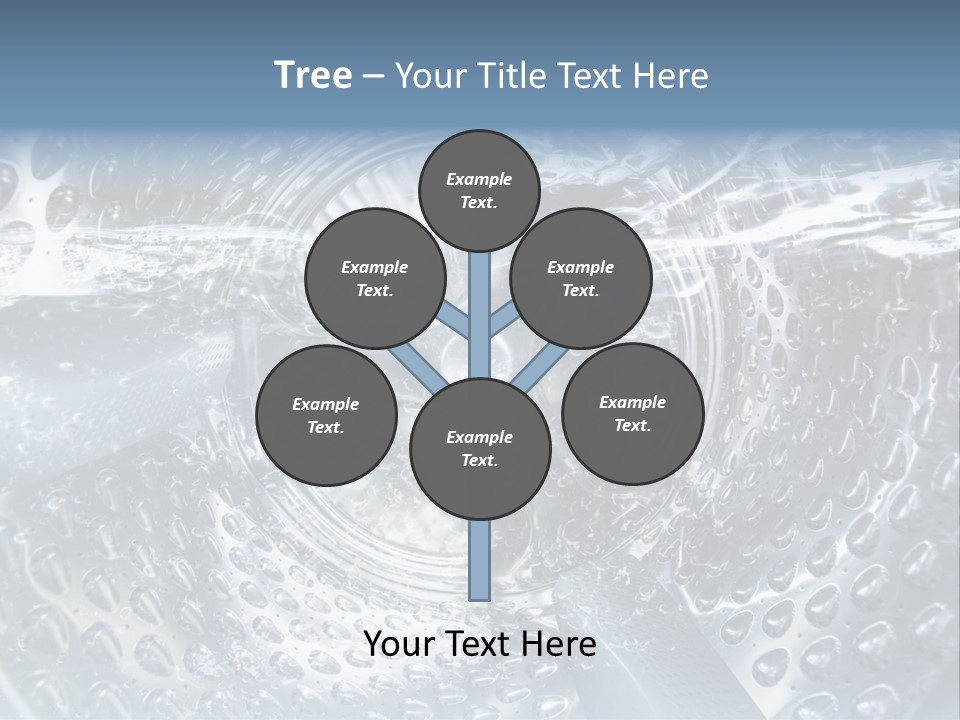 Tree – Your Title Text Here

Example Text.

Example Text.

Example Text.

Example Text.

Example Text.

Example Text.

Your Text Here